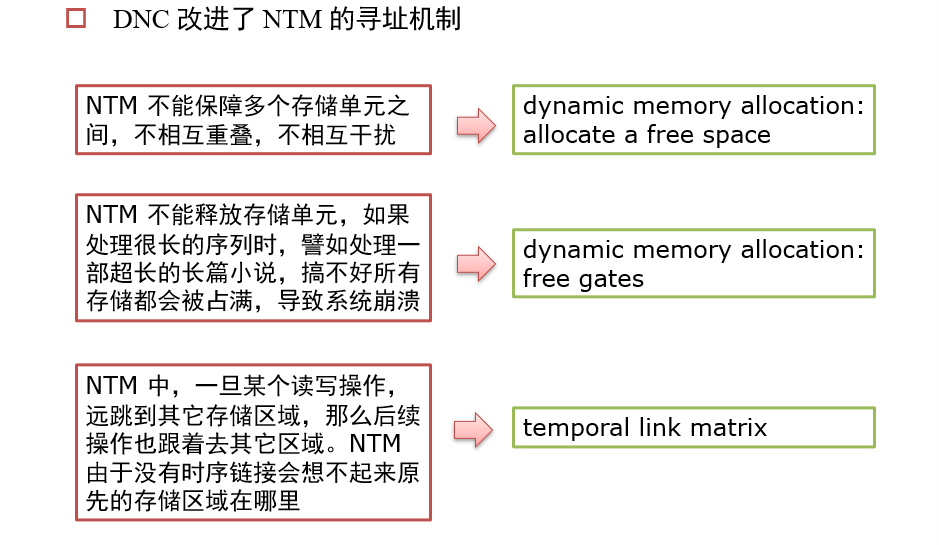 DNC 改进了 NTM 的寻址机制

NTM 不能保障多个存储单元之间，不相互重叠，不相互干扰

dynamic memory allocation: allocate a free space

NTM 不能释放存储单元，如果处理很长的序列时，譬如处理一部超长的长篇小说，搞不好所有存储都会被占满，导致系统崩溃

dynamic memory allocation: free gates

NTM 中，一旦某个读写操作，远跳到其它存储区域，那么后续操作也跟着去其它区域。NTM 由于没有时序链接会想不起来原先的存储区域在哪里

temporal link matrix